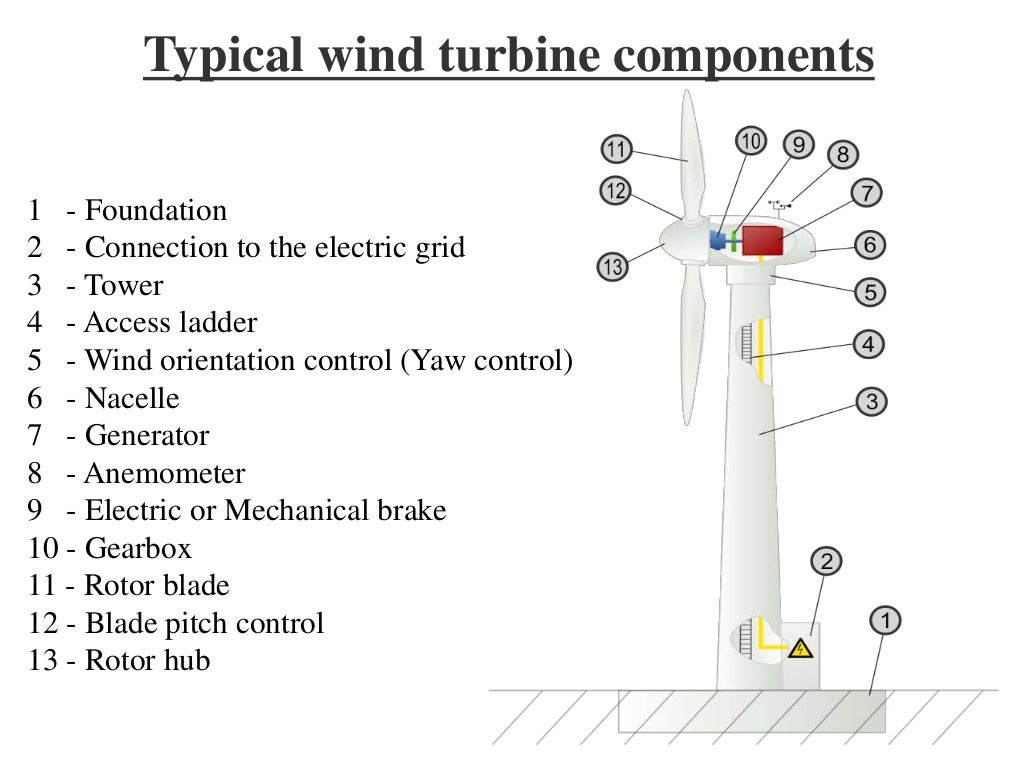 Typical wind turbine components

1 - Foundation
2 - Connection to the electric grid
3 - Tower
4 - Access ladder
5 - Wind orientation control (Yaw control)
6 - Nacelle
7 - Generator
8 - Anemometer
9 - Electric or Mechanical brake
10 - Gearbox
11 - Rotor blade
12 - Blade pitch control
13 - Rotor hub

11
10
9
8
12
7
6
13
5
4
3
2
1